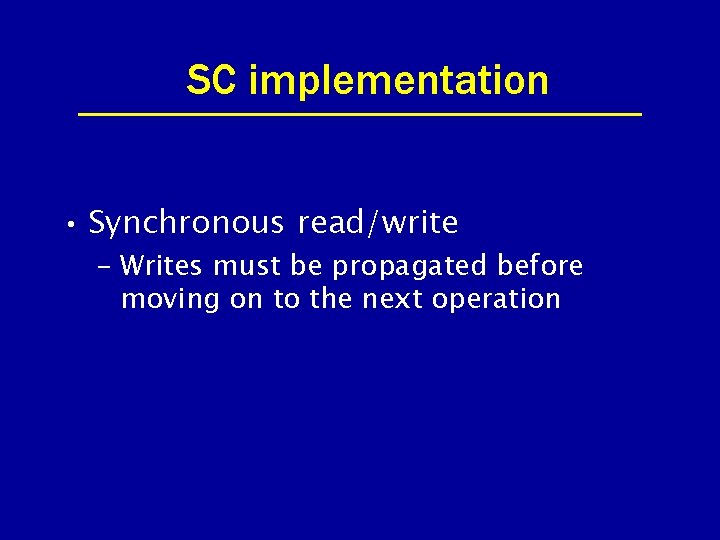 SC implementation

• Synchronous read/write
– Writes must be propagated before moving on to the next operation